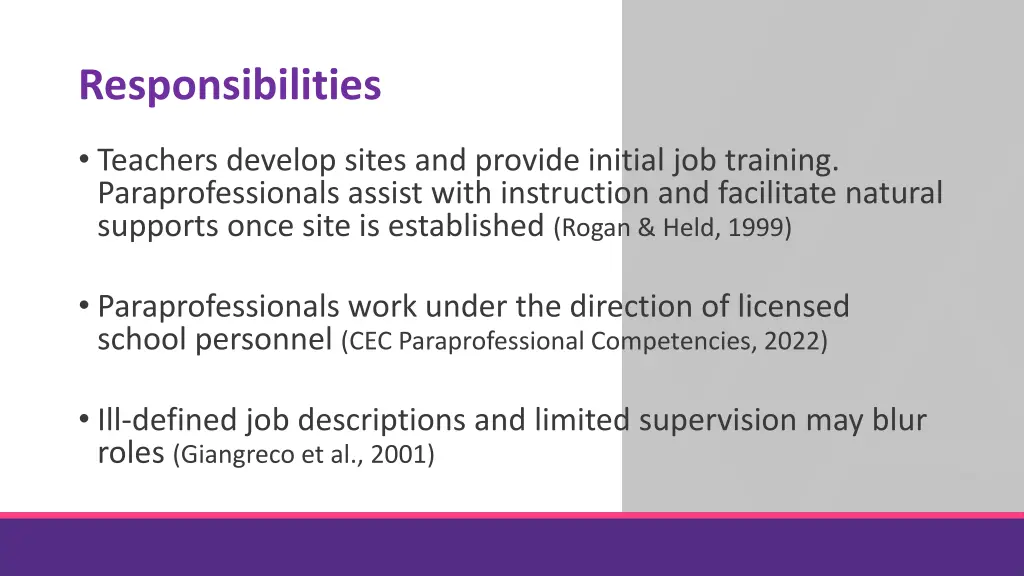 Responsibilities

• Teachers develop sites and provide initial job training. Paraprofessionals assist with instruction and facilitate natural supports once site is established (Rogan & Held, 1999)

• Paraprofessionals work under the direction of licensed school personnel (CEC Paraprofessional Competencies, 2022)

• Ill-defined job descriptions and limited supervision may blur roles (Giangreco et al., 2001)